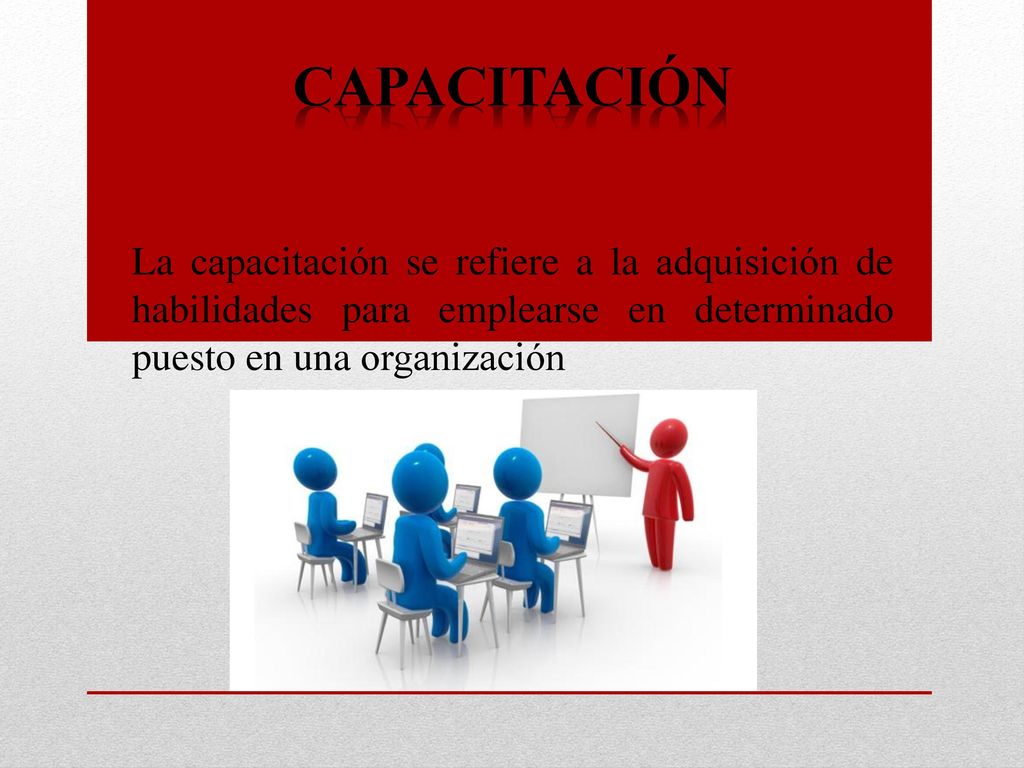 CAPACITACIÓN

La capacitación se refiere a la adquisición de habilidades para emplearse en determinado puesto en una organización